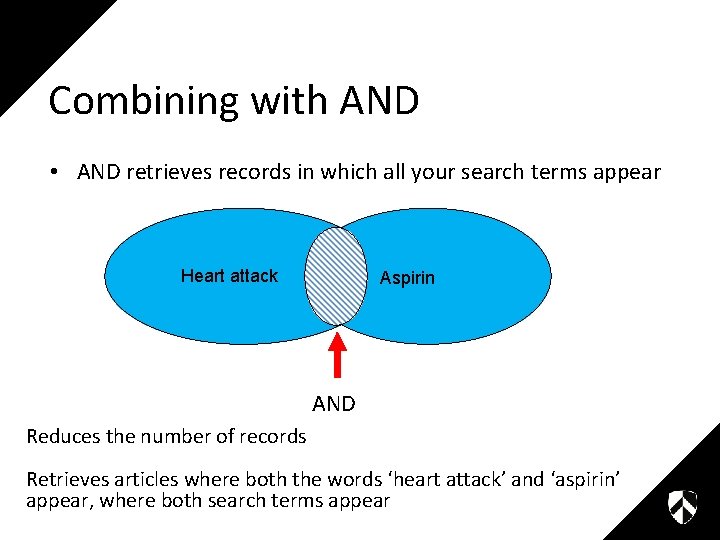 Combining with AND

• AND retrieves records in which all your search terms appear

Heart attack

Aspirin

AND

Reduces the number of records

Retrieves articles where both the words ‘heart attack’ and ‘aspirin’ appear, where both search terms appear